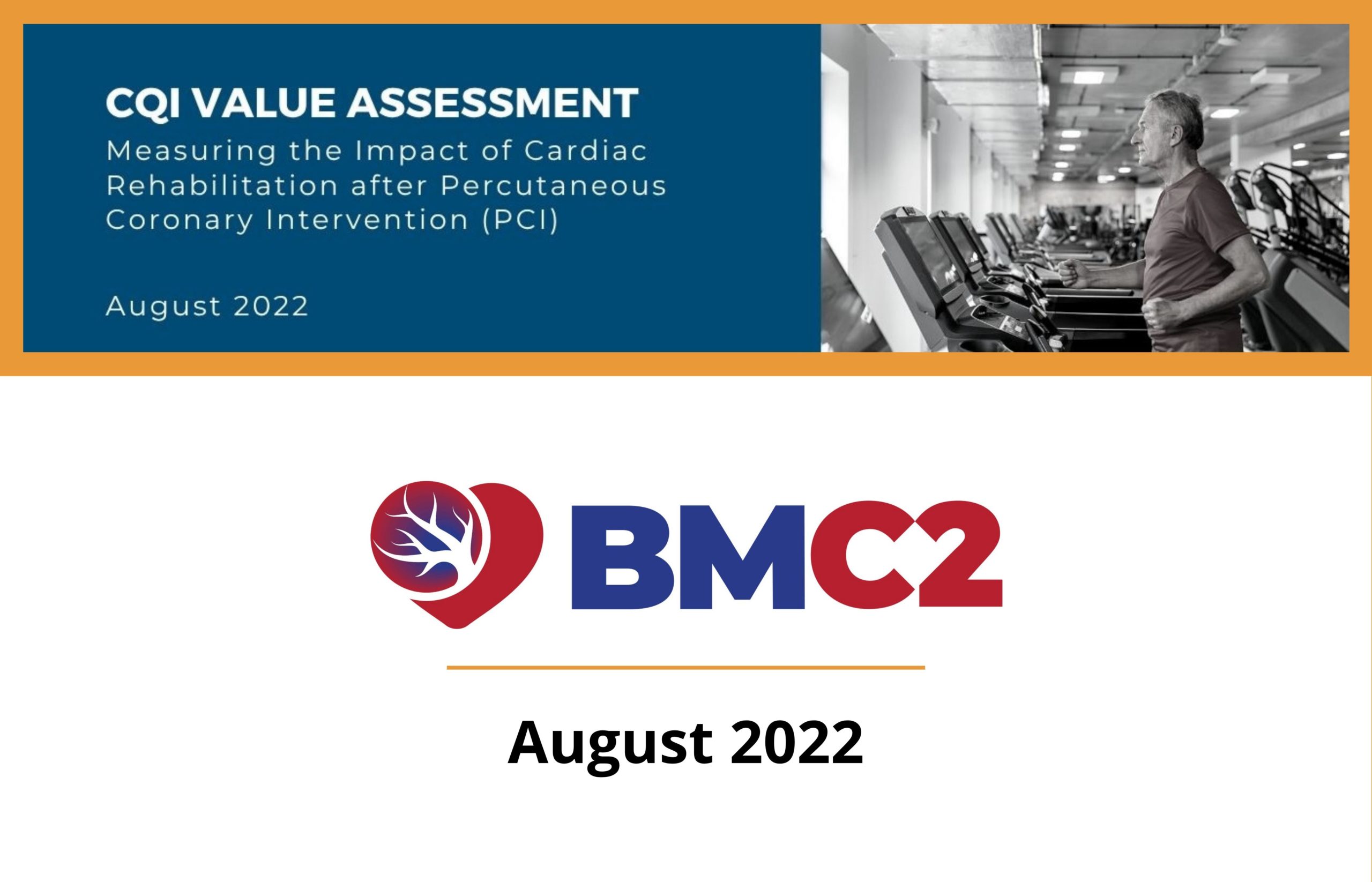 CQI VALUE ASSESSMENT

Measuring the Impact of Cardiac Rehabilitation after Percutaneous Coronary Intervention (PCI)

August 2022

BMC2

August 2022